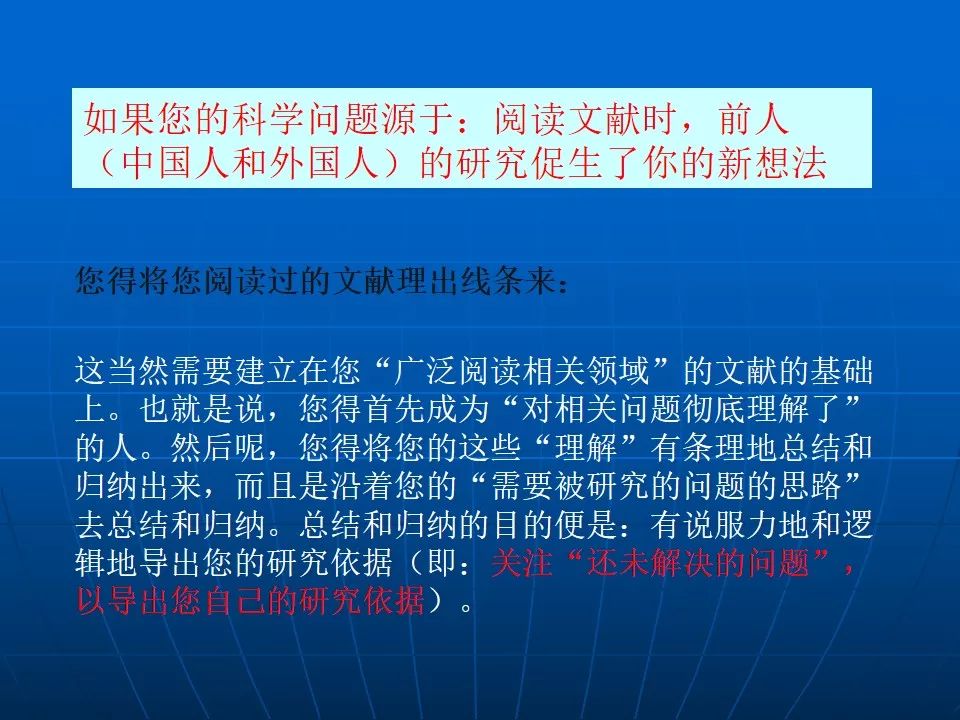 如果您的科学问题源于：阅读文献时，前人（中国人和外国人）的研究促生了你的新想法

您得将您阅读过的文献理出线条来：

这当然需要建立在您“广泛阅读相关领域”的文献的基础上。也就是说，您得首先成为“对相关问题彻底理解了”的人。然后呢，您得将您的这些“理解”有条理地总结和归纳出来，而且是沿着您的“需要被研究的问题的思路”去总结和归纳。总结和归纳的目的便是：有说服力地和逻辑地导出您的研究依据（即：关注“还未解决的问题”，以导出您自己的研究依据）。